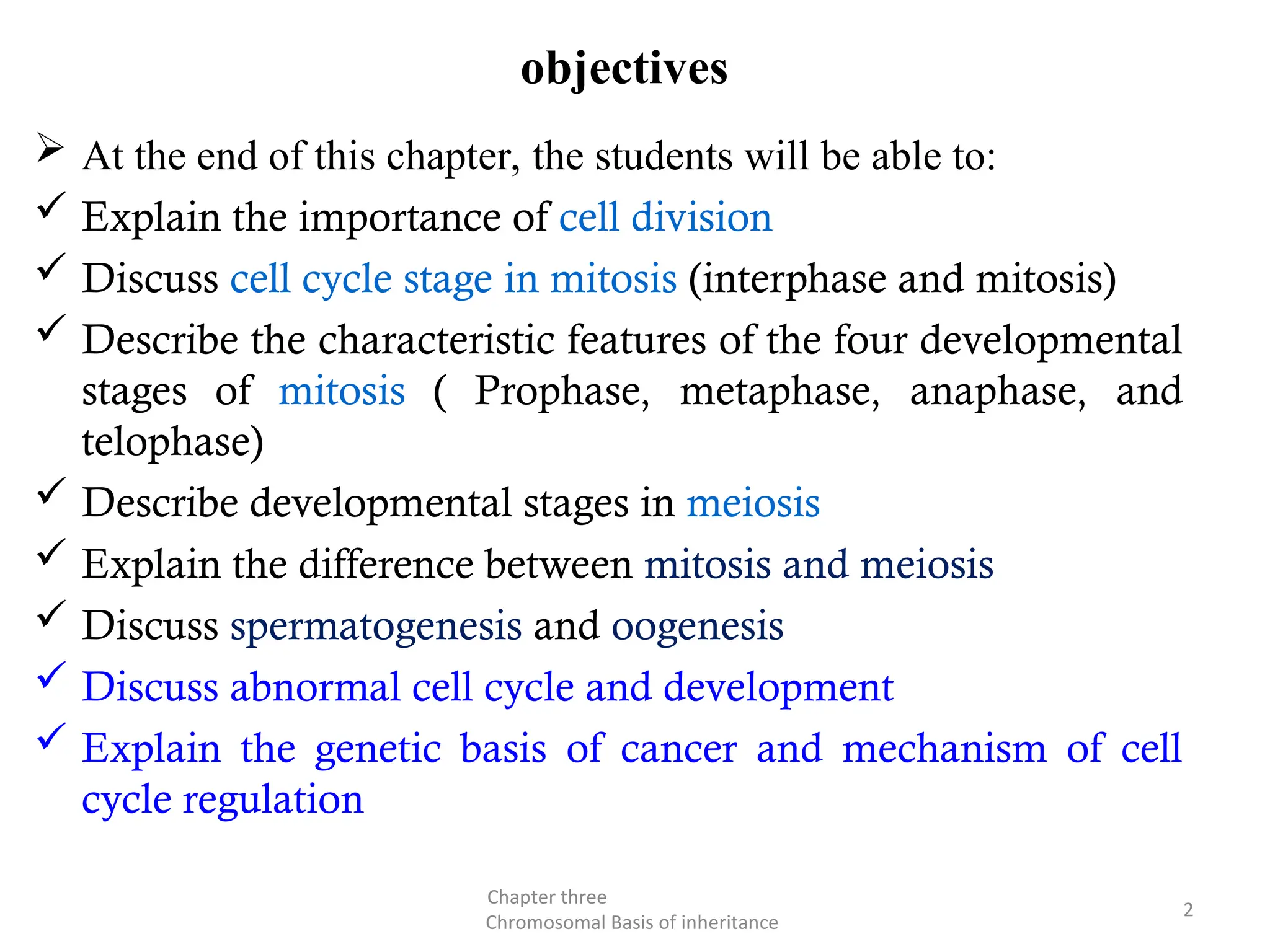 objectives

➢ At the end of this chapter, the students will be able to:

✓ Explain the importance of cell division

✓ Discuss cell cycle stage in mitosis (interphase and mitosis)

✓ Describe the characteristic features of the four developmental stages of mitosis ( Prophase, metaphase, anaphase, and telophase)

✓ Describe developmental stages in meiosis

✓ Explain the difference between mitosis and meiosis

✓ Discuss spermatogenesis and oogenesis

✓ Discuss abnormal cell cycle and development

✓ Explain the genetic basis of cancer and mechanism of cell cycle regulation

Chapter three
Chromosomal Basis of inheritance

2